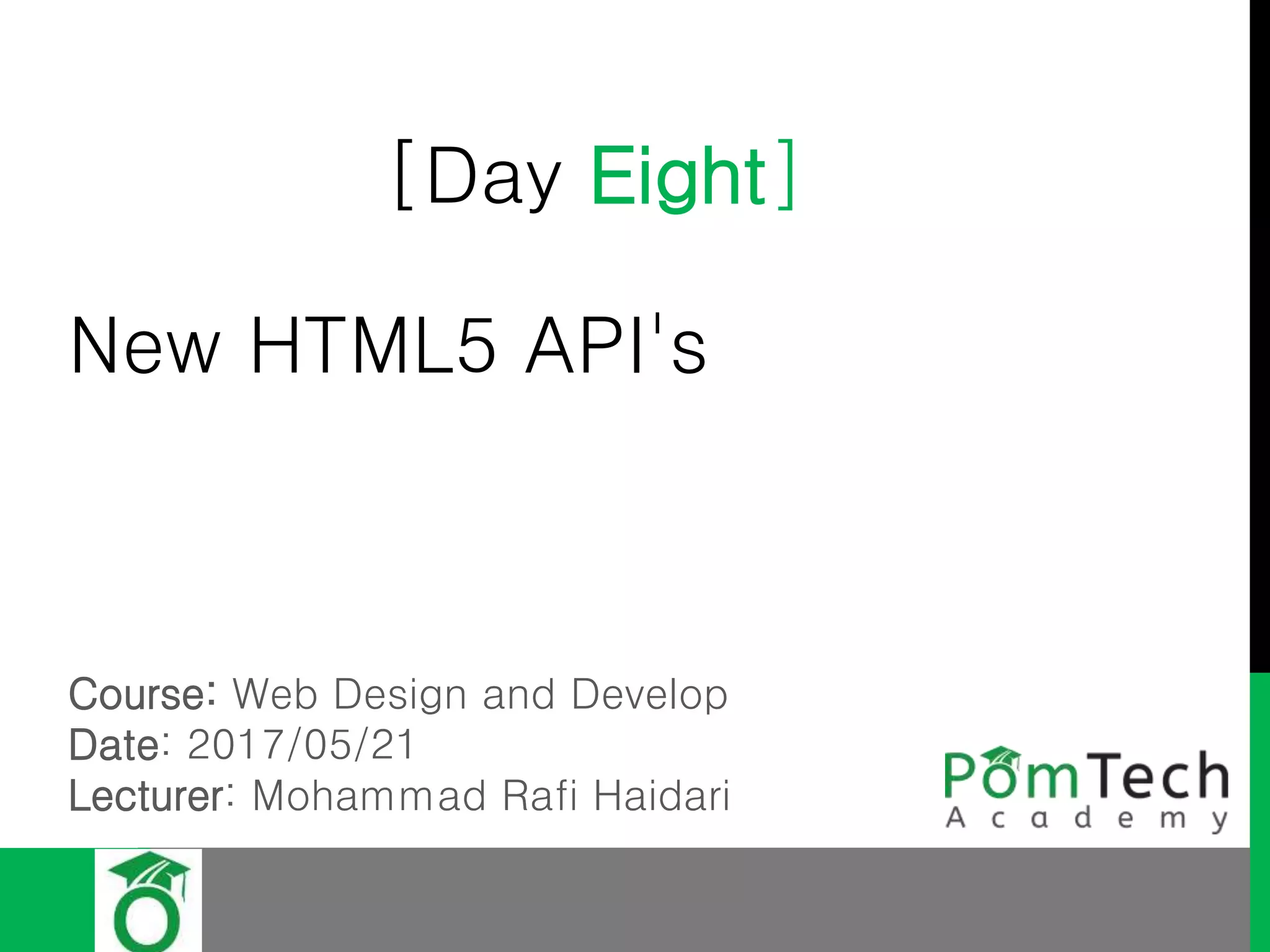 [Day Eight]

New HTML5 API's

Course: Web Design and Develop
Date: 2017/05/21
Lecturer: Mohammad Rafi Haidari

PomTech
Academy